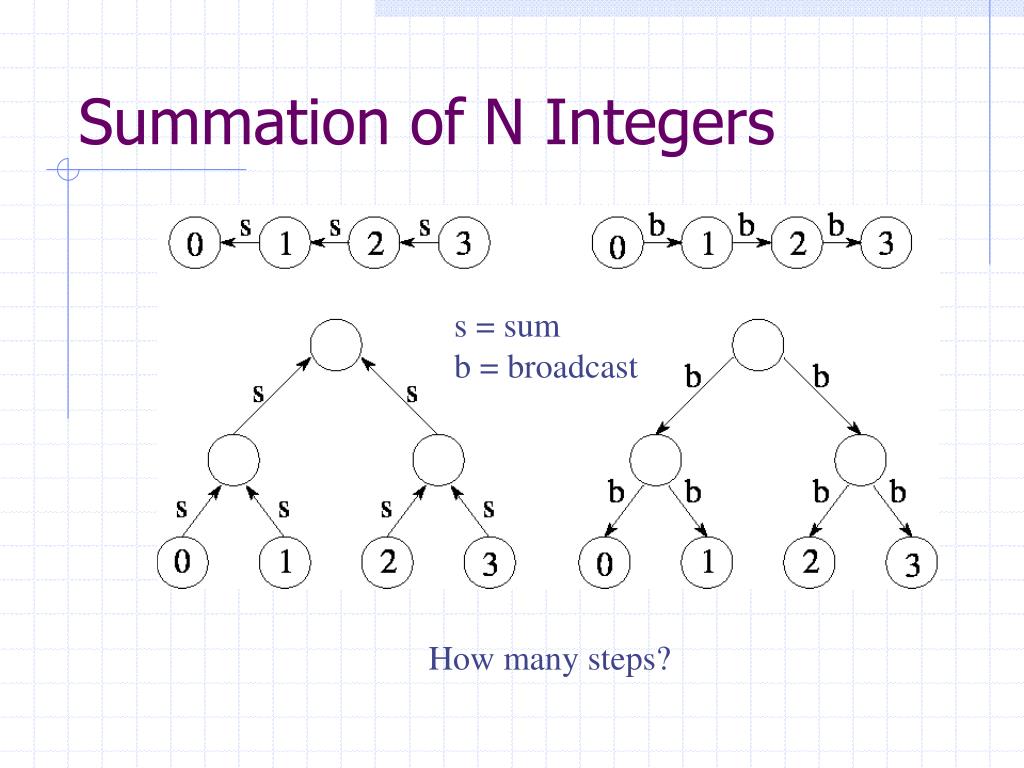 Summation of N Integers

0 s 1 s 2 s 3

0 b 1 b 2 b 3

s = sum
b = broadcast

s s
s s s s
0 1 2 3

b b
b b b b
0 1 2 3

How many steps?